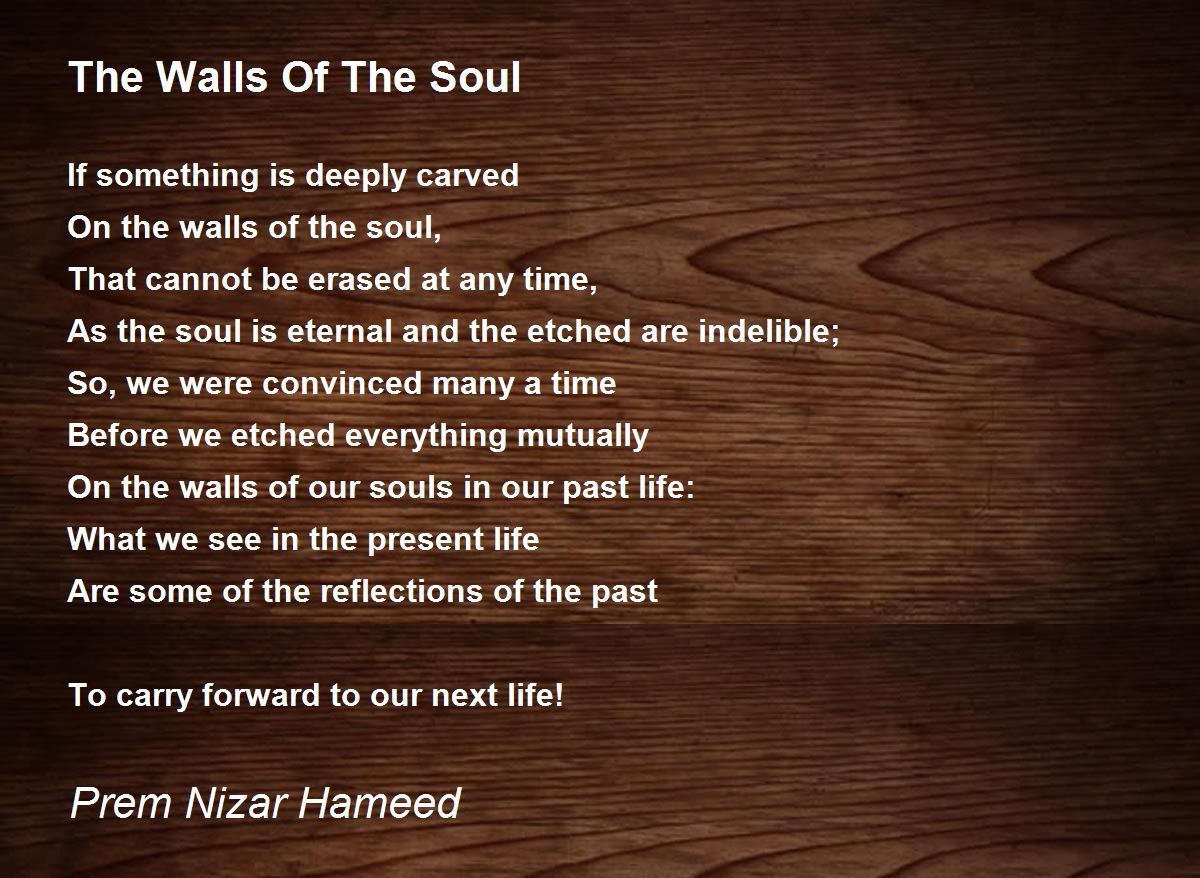 The Walls Of The Soul

If something is deeply carved
On the walls of the soul,
That cannot be erased at any time,
As the soul is eternal and the etched are indelible;
So, we were convinced many a time
Before we etched everything mutually
On the walls of our souls in our past life:
What we see in the present life
Are some of the reflections of the past

To carry forward to our next life!

Prem Nizar Hameed